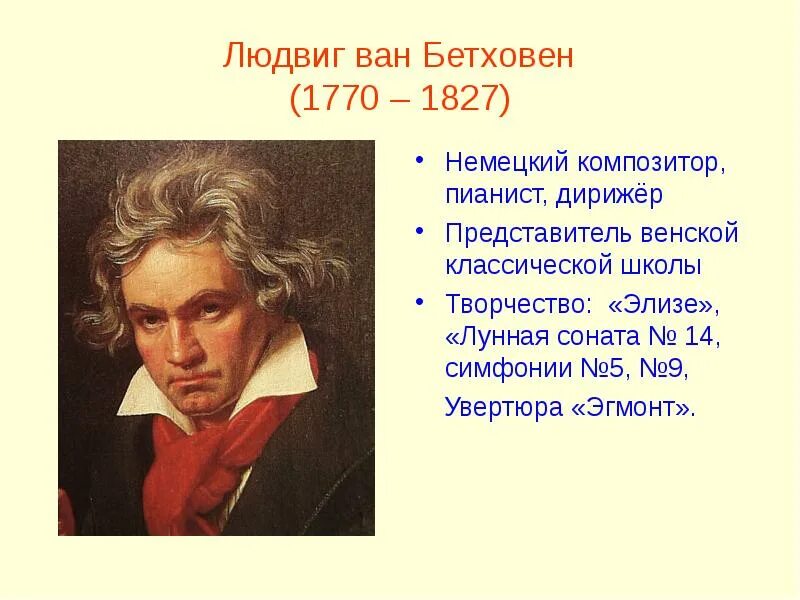 Людвиг ван Бетховен
(1770 – 1827)

• Немецкий композитор, пианист, дирижёр
• Представитель венской классической школы
• Творчество: «Элизе», «Лунная соната № 14, симфонии №5, №9,
Увертюра «Эгмонт».